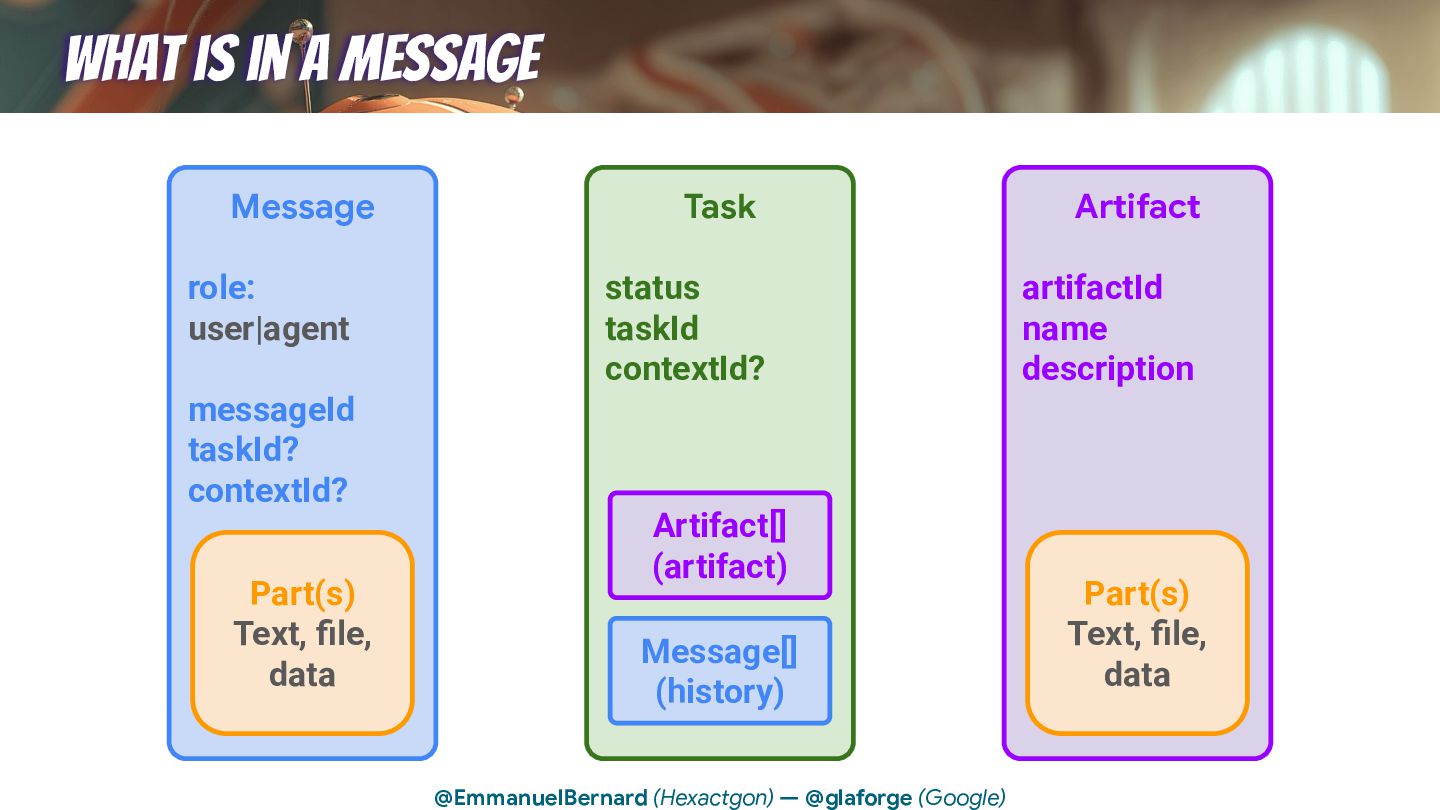 WHAT IS IN A MESSAGE

Message

role:
user|agent

messageId
taskId?
contextId?

Part(s)
Text, file, data

Task

status
taskId
contextId?

Artifact[]
(artifact)

Message[]
(history)

Artifact

artifactId
name
description

Part(s)
Text, file, data

@EmmanuelBernard (Hexactgon) — @glaforge (Google)